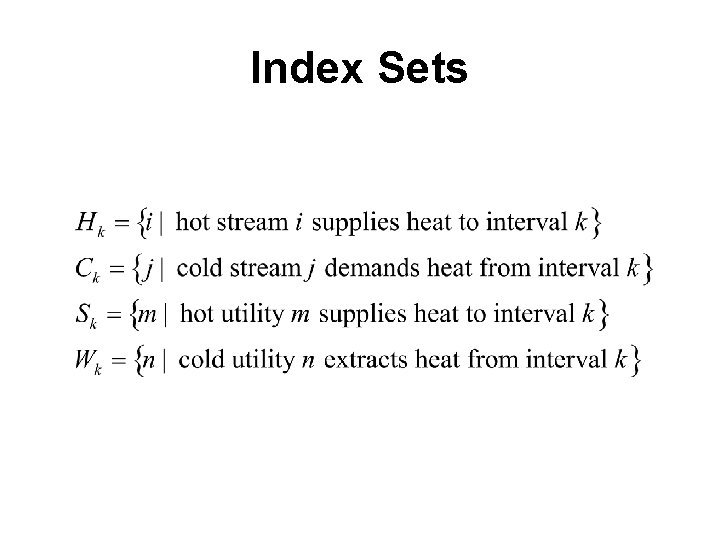 Index Sets

$H_k = \{i \mid \text{hot stream } i \text{ supplies heat to interval } k\}$

$C_k = \{j \mid \text{cold stream } j \text{ demands heat from interval } k\}$

$S_k = \{m \mid \text{hot utility } m \text{ supplies heat to interval } k\}$

$W_k = \{n \mid \text{cold utility } n \text{ extracts heat from interval } k\}$